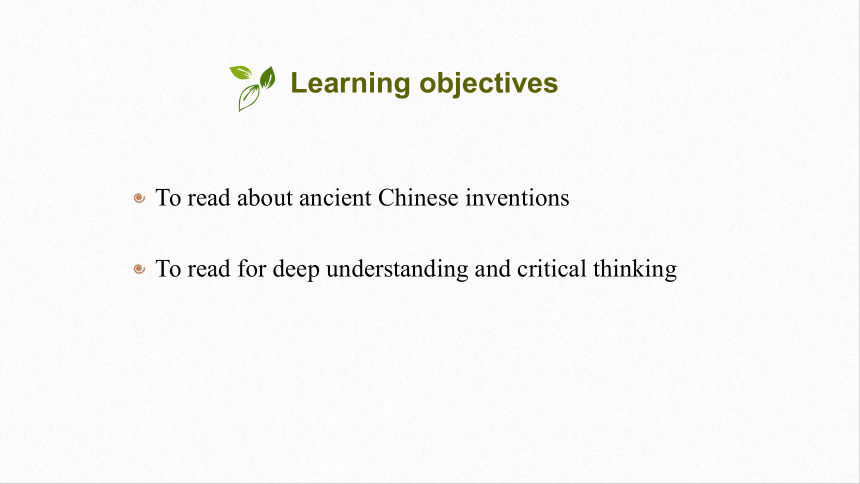 Learning objectives

To read about ancient Chinese inventions

To read for deep understanding and critical thinking